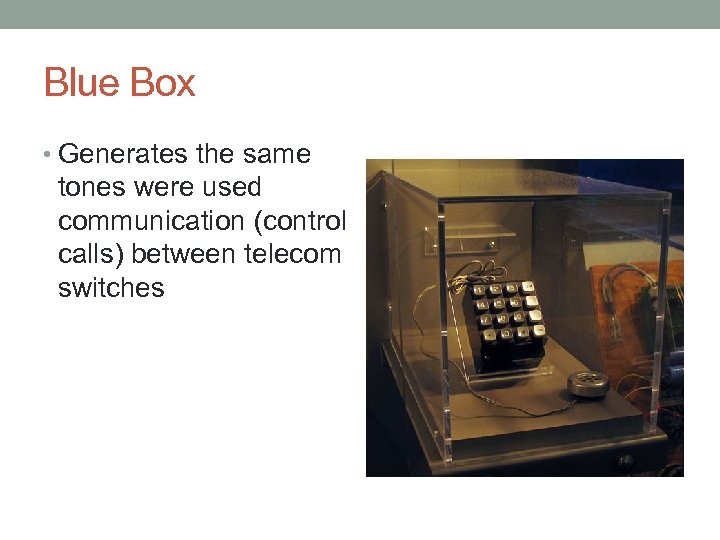 Blue Box

• Generates the same tones were used communication (control calls) between telecom switches